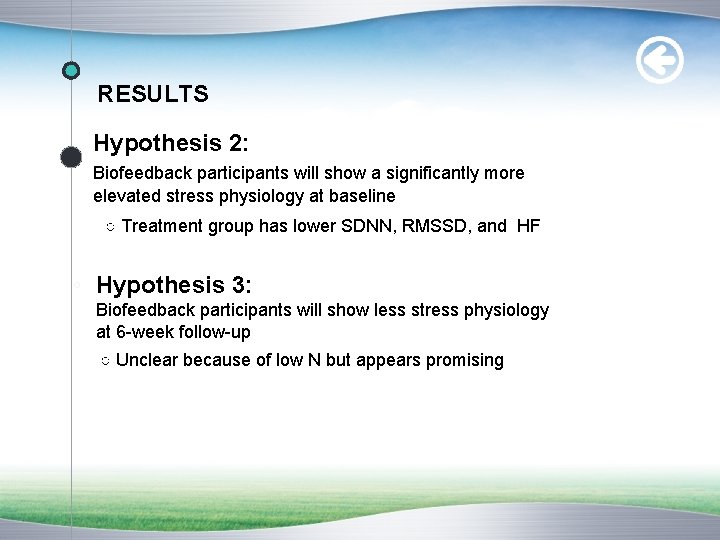 RESULTS

Hypothesis 2:

Biofeedback participants will show a significantly more elevated stress physiology at baseline

○ Treatment group has lower SDNN, RMSSD, and HF

Hypothesis 3:

Biofeedback participants will show less stress physiology at 6-week follow-up

○ Unclear because of low N but appears promising